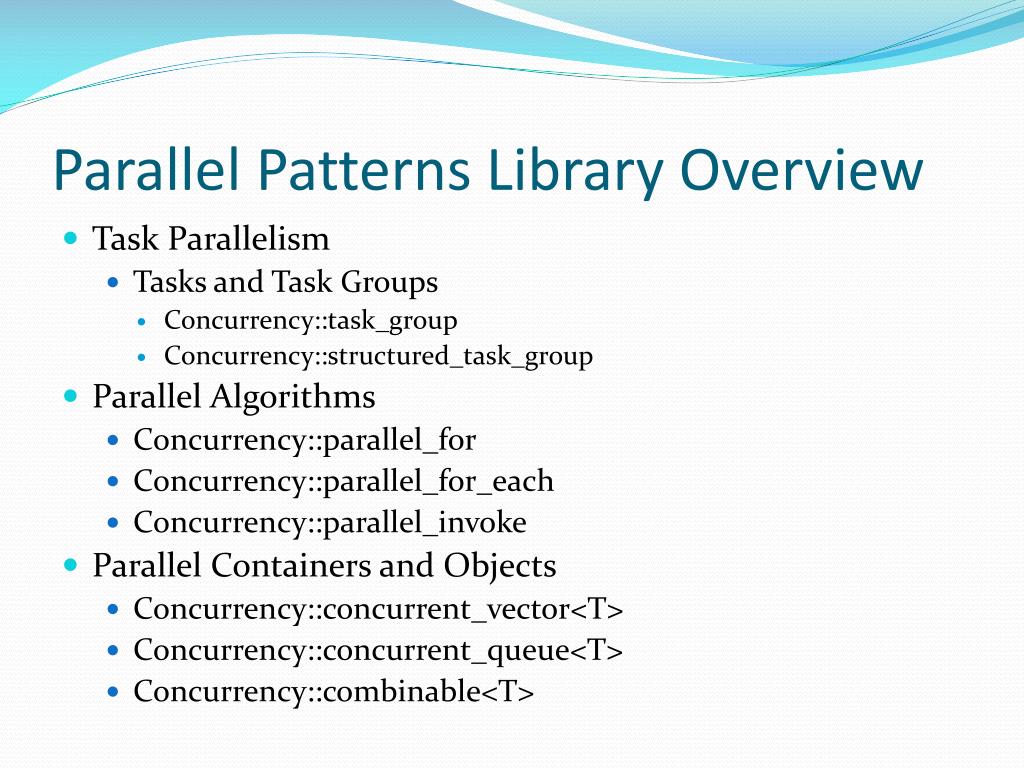 Parallel Patterns Library Overview

- Task Parallelism
  - Tasks and Task Groups
    - Concurrency::task_group
    - Concurrency::structured_task_group
- Parallel Algorithms
  - Concurrency::parallel_for
  - Concurrency::parallel_for_each
  - Concurrency::parallel_invoke
- Parallel Containers and Objects
  - Concurrency::concurrent_vector<T>
  - Concurrency::concurrent_queue<T>
  - Concurrency::combinable<T>